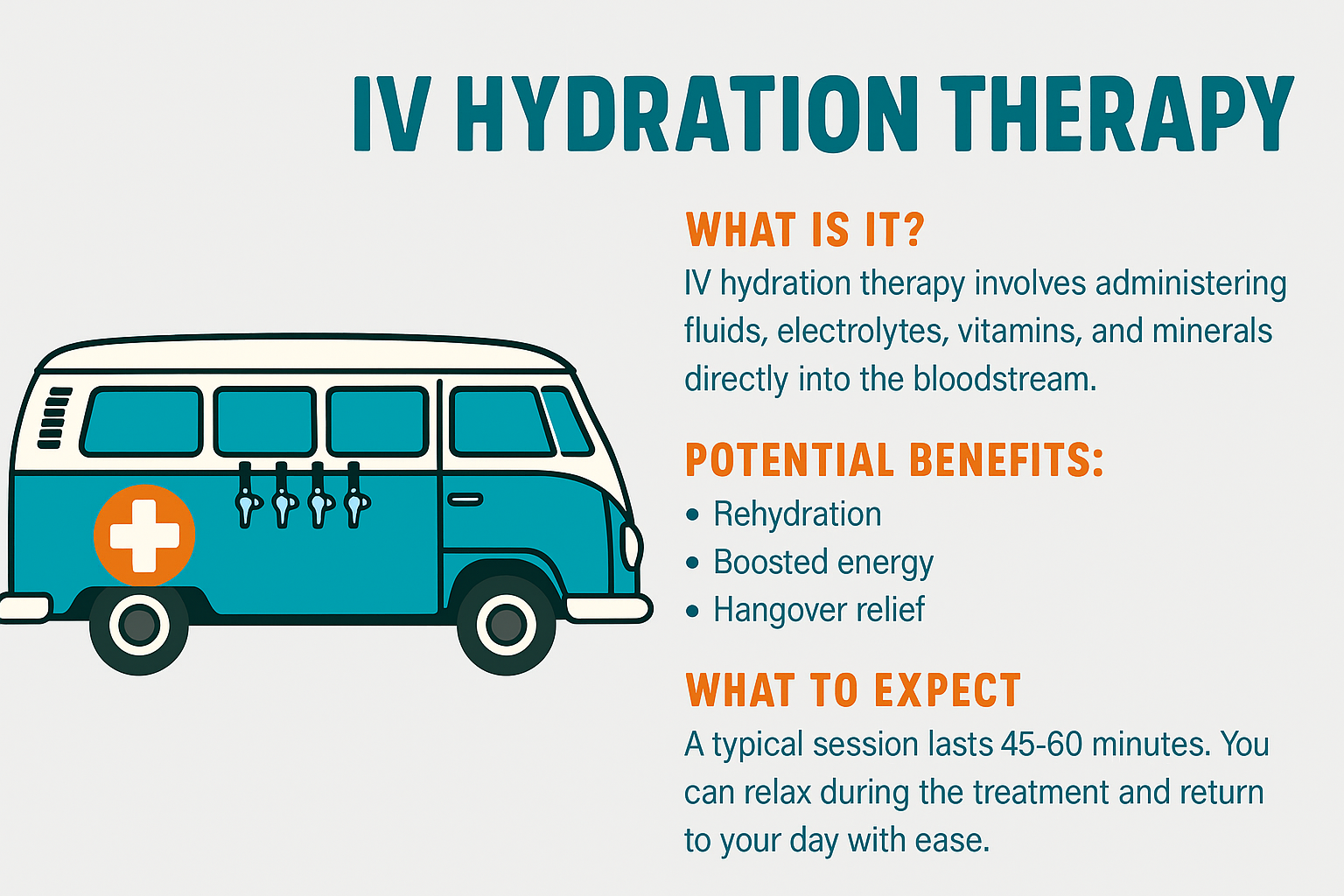 IV HYDRATION THERAPY

WHAT IS IT?

IV hydration therapy involves administering fluids, electrolytes, vitamins, and minerals directly into the bloodstream.

POTENTIAL BENEFITS:

• Rehydration
• Boosted energy
• Hangover relief

WHAT TO EXPECT

A typical session lasts 45-60 minutes. You can relax during the treatment and return to your day with ease.